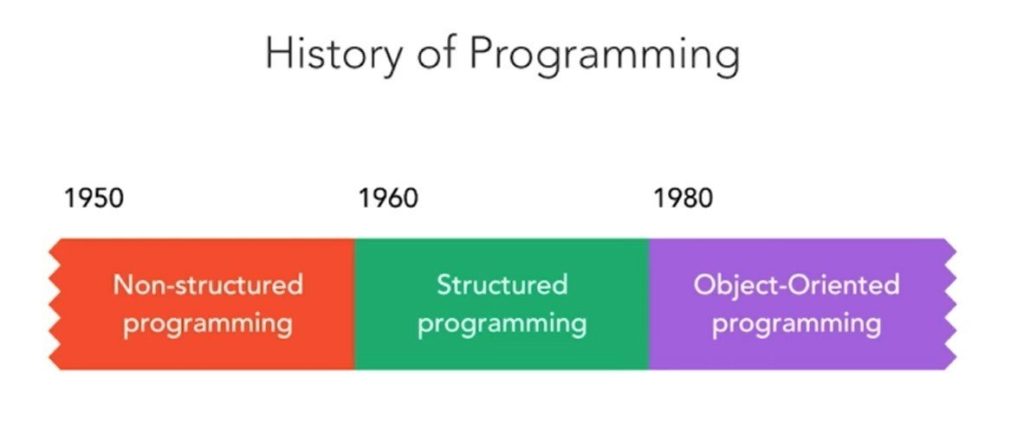 History of Programming

1950

Non-structured programming

1960

Structured programming

1980

Object-Oriented programming